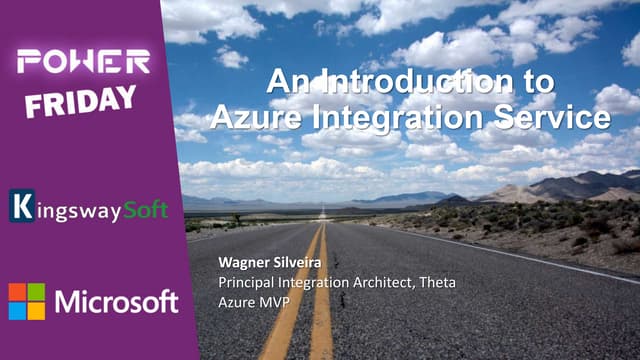 POWER FRIDAY

KingswaySoft

Microsoft

An Introduction to Azure Integration Service

Wagner Silveira
Principal Integration Architect, Theta
Azure MVP